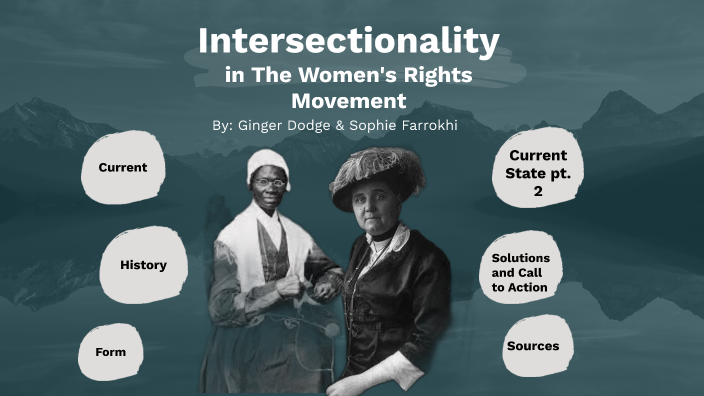 Intersectionality
in The Women's Rights Movement
By: Ginger Dodge & Sophie Farrokhi

Current

History

Form

Current State pt. 2

Solutions and Call to Action

Sources